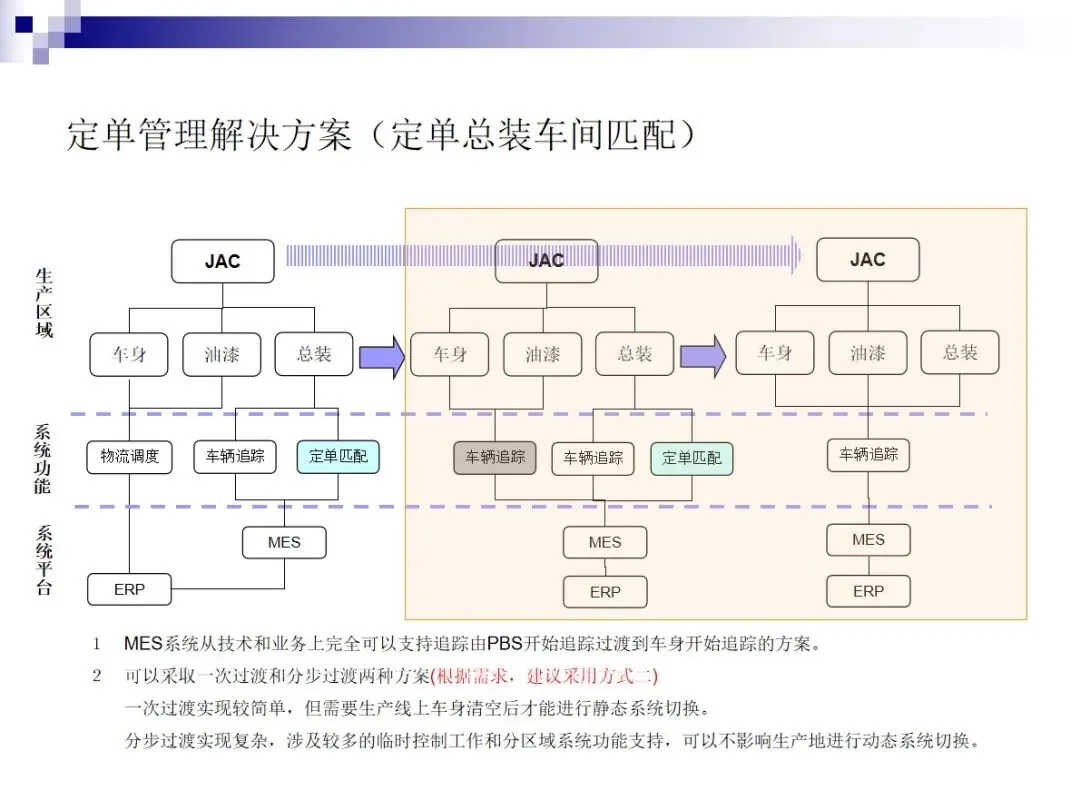 定单管理解决方案（定单总装车间匹配）

生产区域

系统功能

系统平台

JAC

车身 油漆 总装

物流调度 车辆追踪 定单匹配

MES

ERP

JAC

车身 油漆 总装

车辆追踪 车辆追踪 定单匹配

MES

ERP

JAC

车身 油漆 总装

车辆追踪

MES

ERP

1 MES系统从技术和业务上完全可以支持追踪由PBS开始追踪过渡到车身开始追踪的方案。

2 可以采取一次过渡和分步过渡两种方案(根据需求，建议采用方式二)

一次过渡实现较简单，但需要生产线上车身清空后才能进行静态系统切换。

分步过渡实现复杂，涉及较多的临时控制工作和分区域系统功能支持，可以不影响生产地进行动态系统切换。